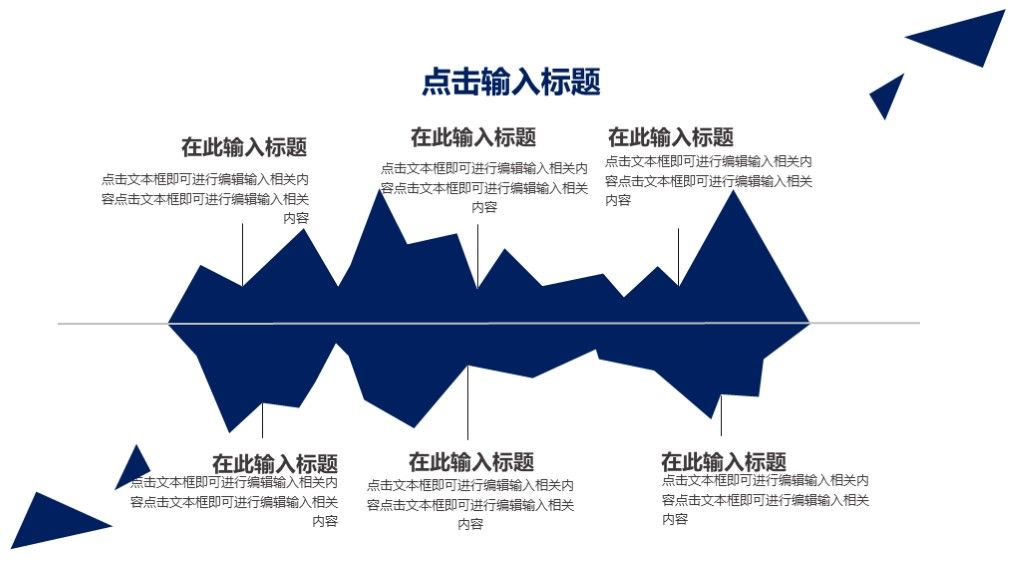 点击输入标题

在此输入标题

点击文本框即可进行编辑输入相关内容点击文本框即可进行编辑输入相关内容

在此输入标题

点击文本框即可进行编辑输入相关内容点击文本框即可进行编辑输入相关内容

在此输入标题

点击文本框即可进行编辑输入相关内容点击文本框即可进行编辑输入相关内容

在此输入标题

点击文本框即可进行编辑输入相关内容点击文本框即可进行编辑输入相关内容

在此输入标题

点击文本框即可进行编辑输入相关内容点击文本框即可进行编辑输入相关内容

在此输入标题

点击文本框即可进行编辑输入相关内容点击文本框即可进行编辑输入相关内容